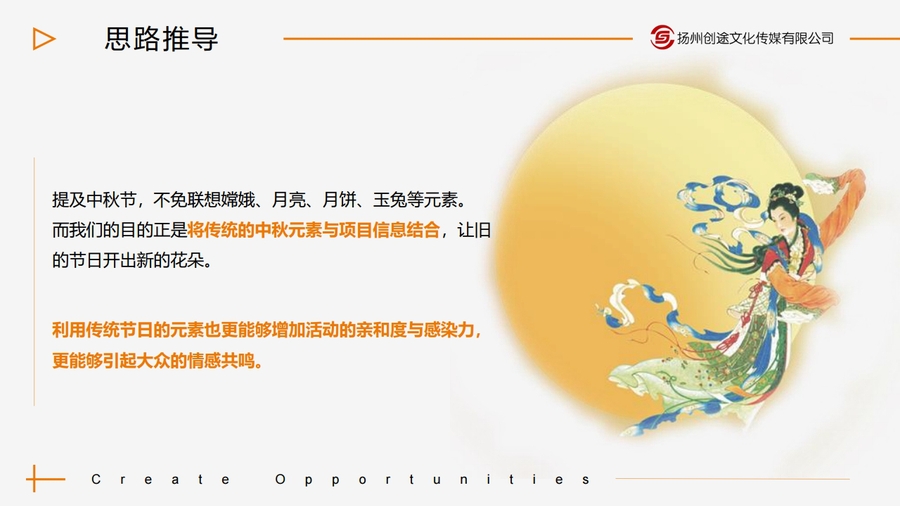 思路推导

扬州创途文化传媒有限公司

提及中秋节，不免联想嫦娥、月亮、月饼、玉兔等元素。而我们的目的正是将传统的中秋元素与项目信息结合，让旧的节日开出新的花朵。

利用传统节日的元素也更能够增加活动的亲和度与感染力，更能够引起大众的情感共鸣。

Create Opportunities